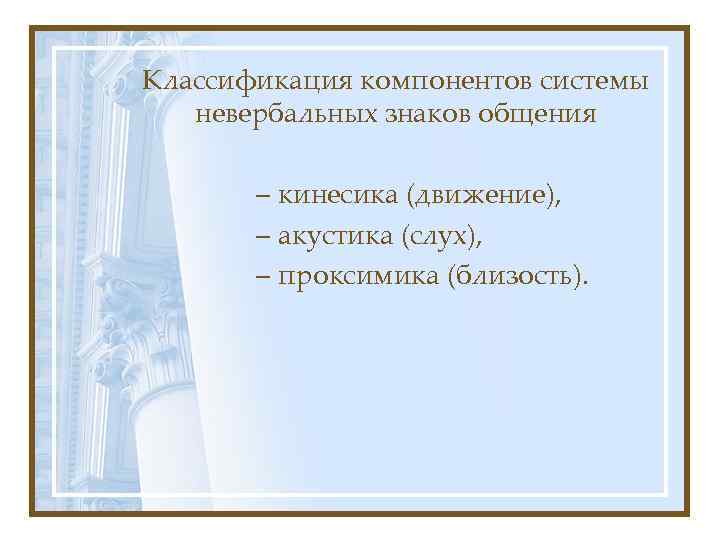 Классификация компонентов системы невербальных знаков общения

– кинесика (движение),
– акустика (слух),
– проксимика (близость).